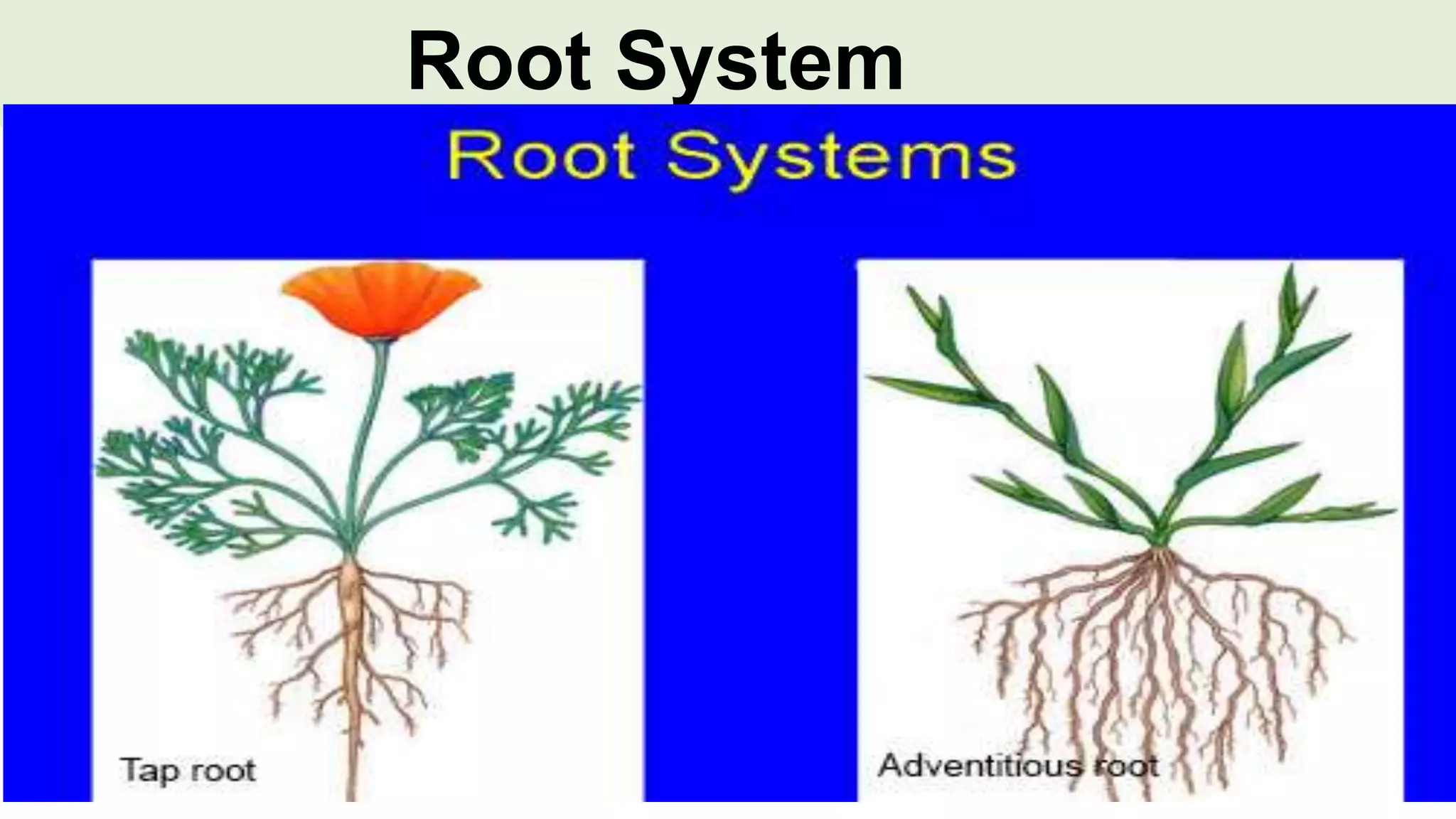 Root System

Root Systems

Tap root

Adventitious root